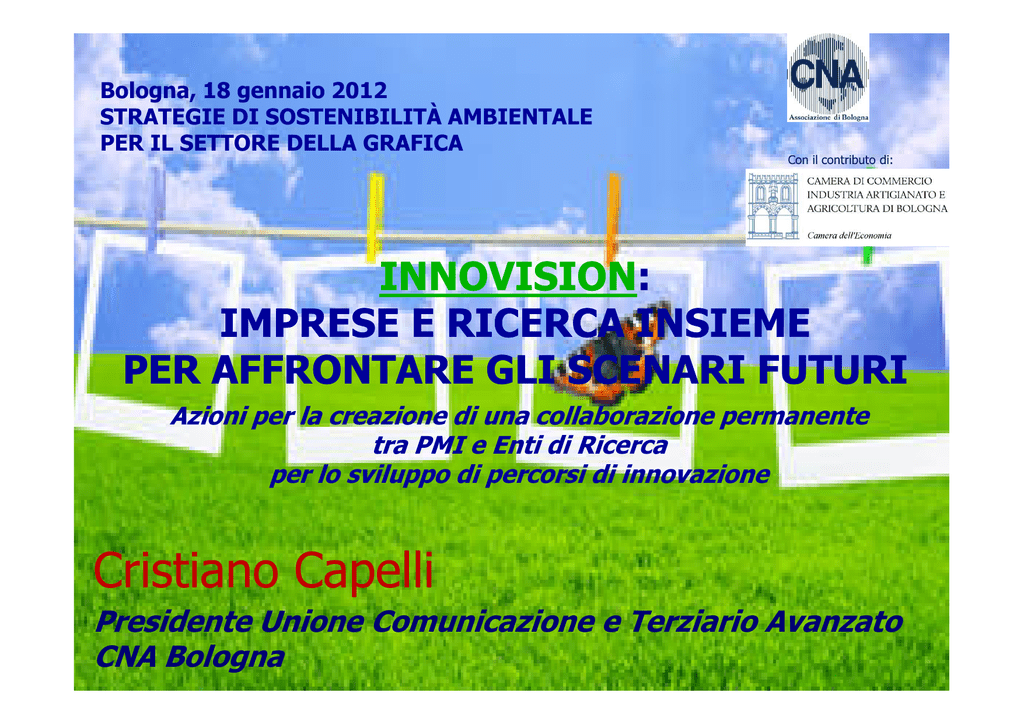 Bologna, 18 gennaio 2012
STRATEGIE DI SOSTENIBILITÀ AMBIENTALE
PER IL SETTORE DELLA GRAFICA

CNA
Associazione di Bologna

Con il contributo di:

CAMERA DI COMMERCIO
INDUSTRIA ARTIGIANATO E
AGRICOLTURA DI BOLOGNA
Camera dell'Economia

INNOVISION:
IMPRESE E RICERCA INSIEME
PER AFFRONTARE GLI SCENARI FUTURI

Azioni per la creazione di una collaborazione permanente
tra PMI e Enti di Ricerca
per lo sviluppo di percorsi di innovazione

Cristiano Capelli

Presidente Unione Comunicazione e Terziario Avanzato
CNA Bologna